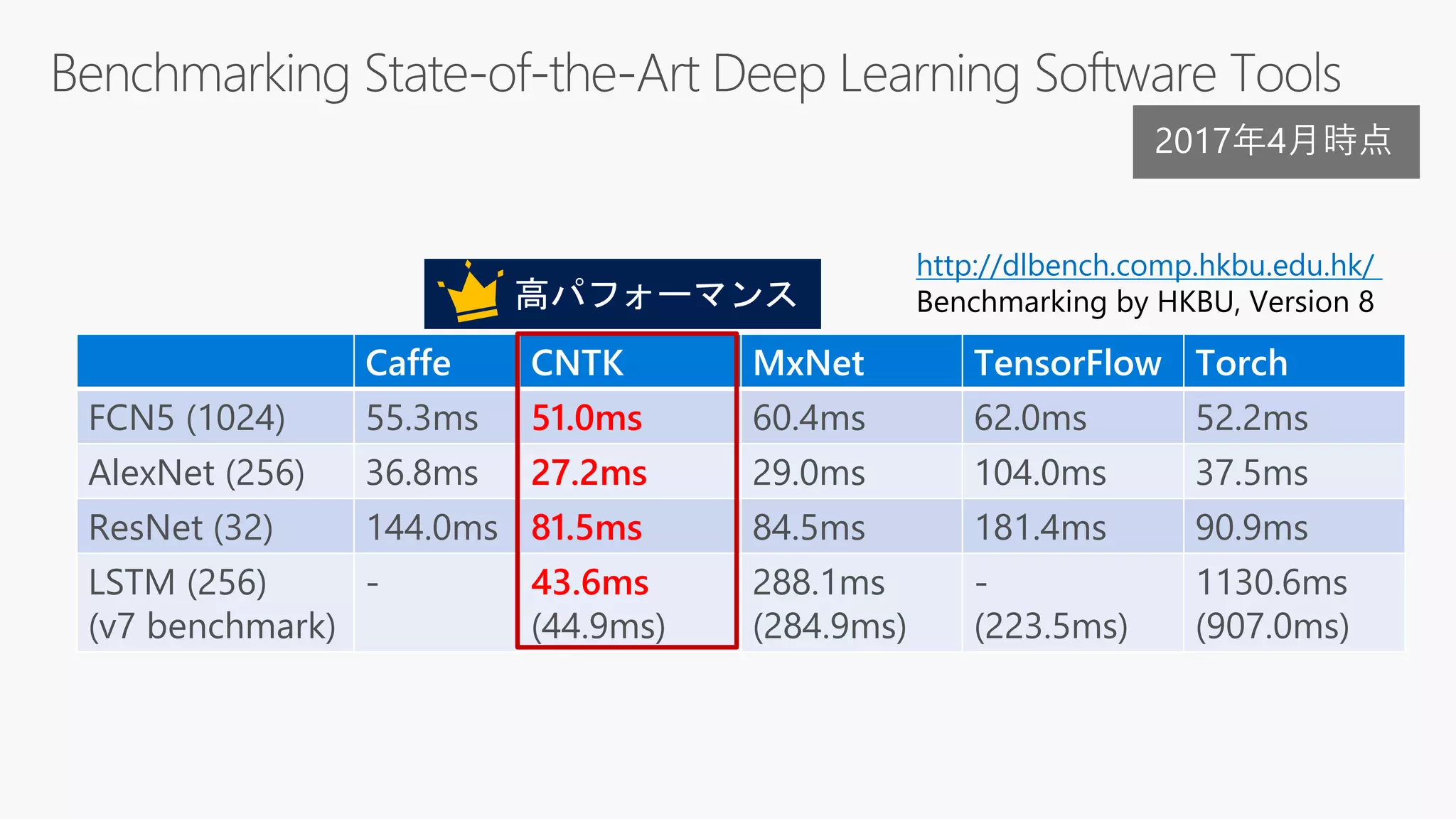 Benchmarking State-of-the-Art Deep Learning Software Tools

2017年4月時点

高パフォーマンス

http://dlbench.comp.hkbu.edu.hk/
Benchmarking by HKBU, Version 8

| | Caffe | CNTK | MxNet | TensorFlow | Torch |
|---|---|---|---|---|---|
| FCN5 (1024) | 55.3ms | 51.0ms | 60.4ms | 62.0ms | 52.2ms |
| AlexNet (256) | 36.8ms | 27.2ms | 29.0ms | 104.0ms | 37.5ms |
| ResNet (32) | 144.0ms | 81.5ms | 84.5ms | 181.4ms | 90.9ms |
| LSTM (256) (v7 benchmark) | - | 43.6ms (44.9ms) | 288.1ms (284.9ms) | - (223.5ms) | 1130.6ms (907.0ms) |